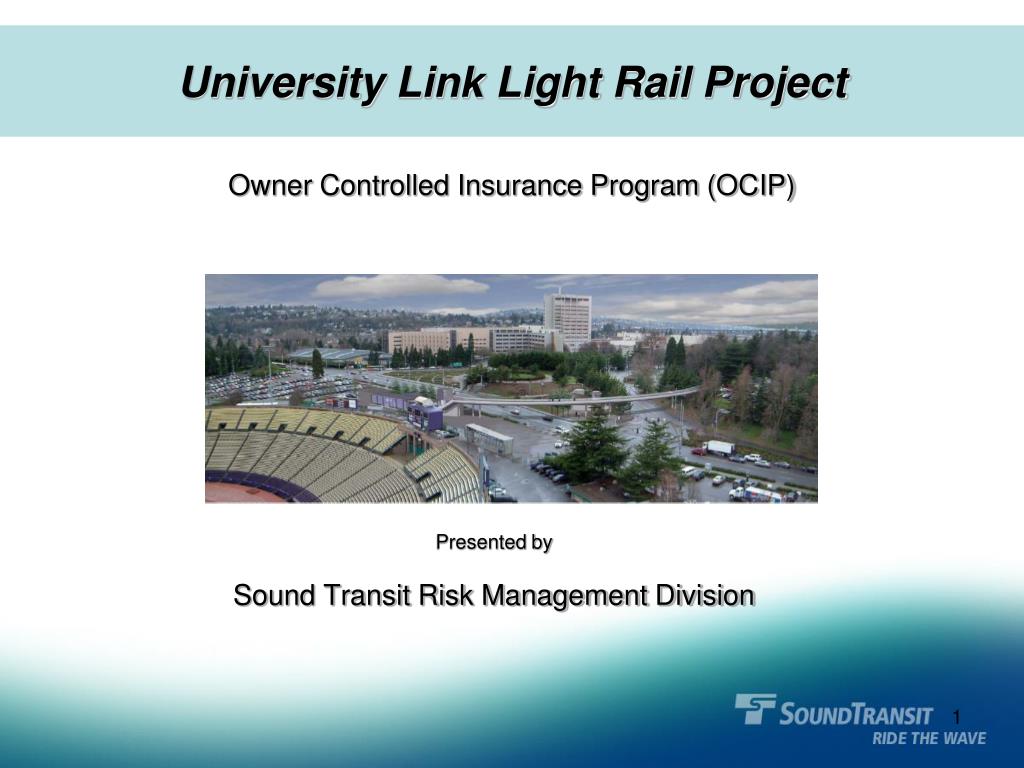 University Link Light Rail Project

Owner Controlled Insurance Program (OCIP)

Presented by

Sound Transit Risk Management Division

SOUNDTRANSIT
RIDE THE WAVE

1